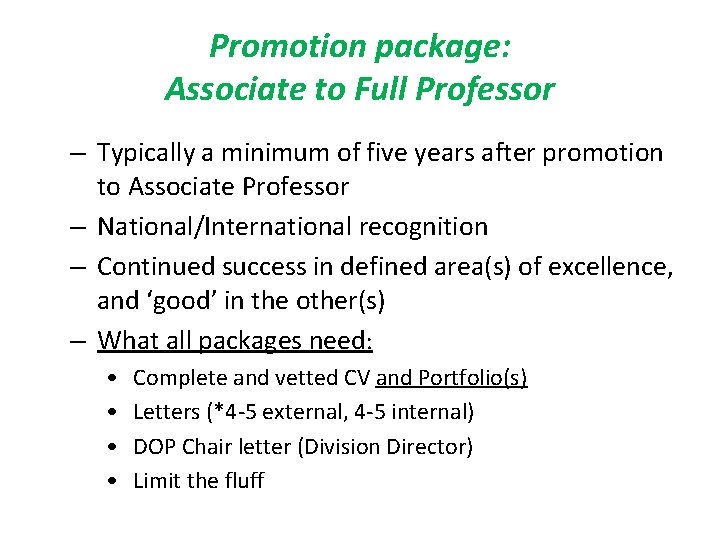 Promotion package:
Associate to Full Professor

– Typically a minimum of five years after promotion to Associate Professor
– National/International recognition
– Continued success in defined area(s) of excellence, and ‘good’ in the other(s)
– What all packages need:
• Complete and vetted CV and Portfolio(s)
• Letters (*4-5 external, 4-5 internal)
• DOP Chair letter (Division Director)
• Limit the fluff